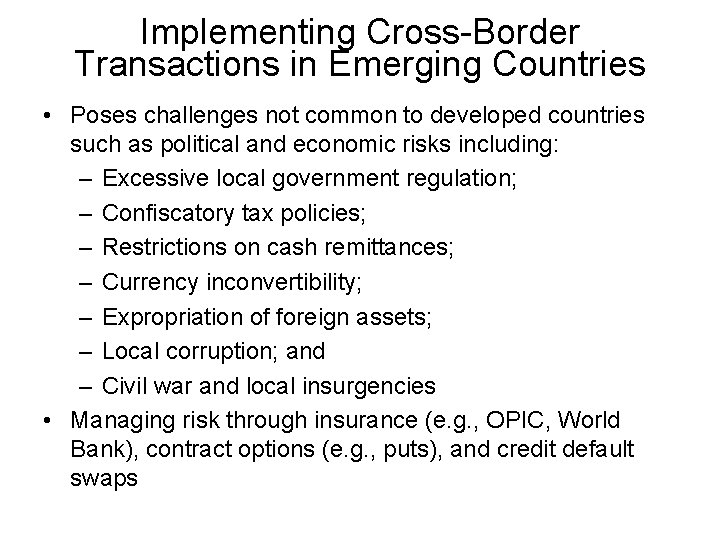 Implementing Cross-Border Transactions in Emerging Countries

• Poses challenges not common to developed countries such as political and economic risks including:
– Excessive local government regulation;
– Confiscatory tax policies;
– Restrictions on cash remittances;
– Currency inconvertibility;
– Expropriation of foreign assets;
– Local corruption; and
– Civil war and local insurgencies
• Managing risk through insurance (e.g., OPIC, World Bank), contract options (e.g., puts), and credit default swaps